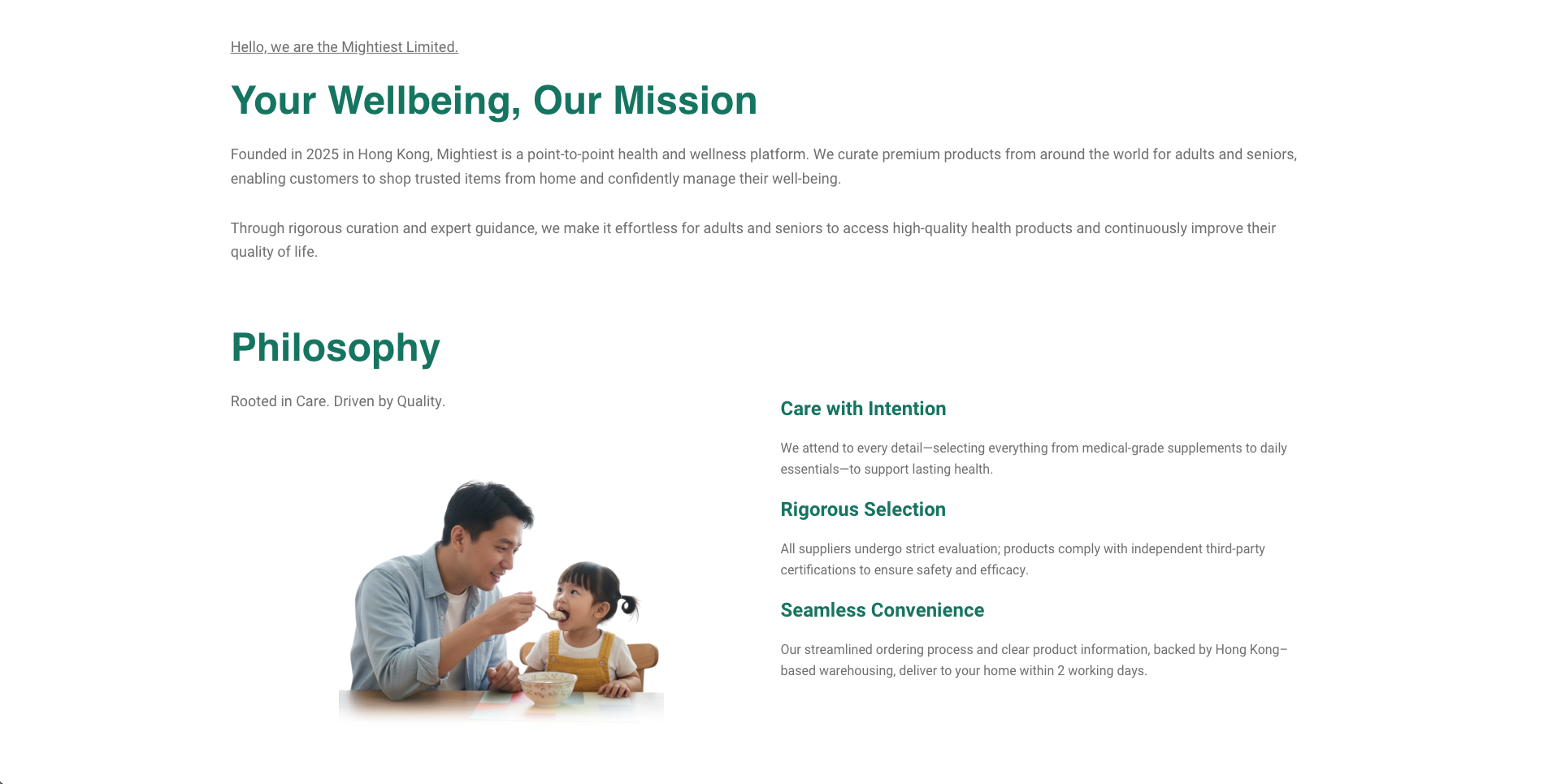 Hello, we are the Mightiest Limited.

Your Wellbeing, Our Mission

Founded in 2025 in Hong Kong, Mightiest is a point-to-point health and wellness platform. We curate premium products from around the world for adults and seniors, enabling customers to shop trusted items from home and confidently manage their well-being.

Through rigorous curation and expert guidance, we make it effortless for adults and seniors to access high-quality health products and continuously improve their quality of life.

Philosophy

Rooted in Care. Driven by Quality.

Care with Intention

We attend to every detail—selecting everything from medical-grade supplements to daily essentials—to support lasting health.

Rigorous Selection

All suppliers undergo strict evaluation; products comply with independent third-party certifications to ensure safety and efficacy.

Seamless Convenience

Our streamlined ordering process and clear product information, backed by Hong Kong–based warehousing, deliver to your home within 2 working days.